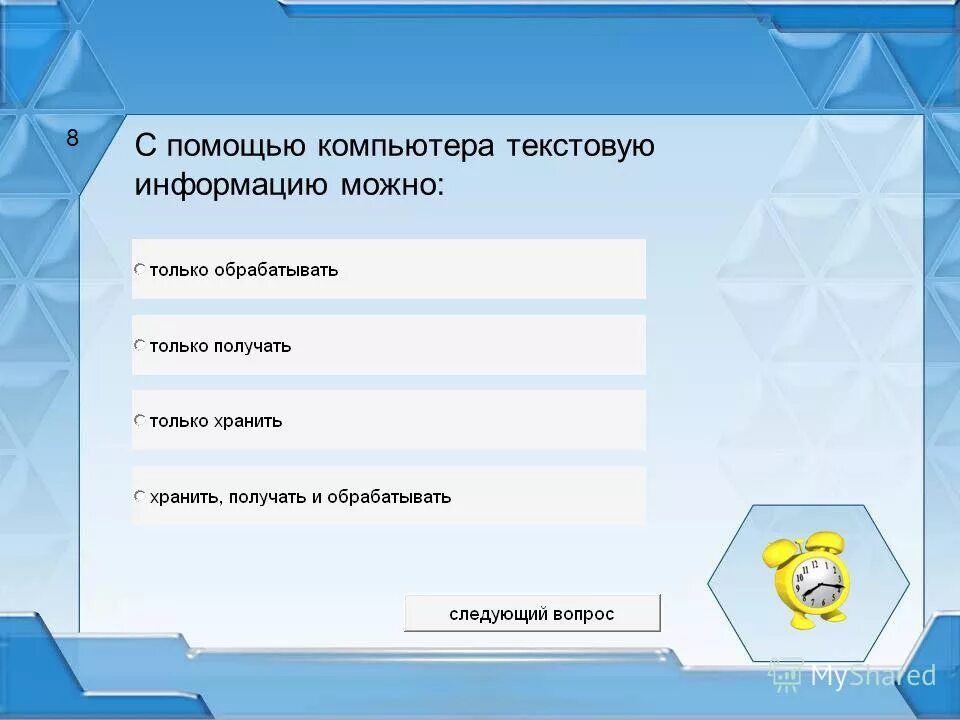 8

С помощью компьютера текстовую информацию можно:

только обрабатывать

только получать

только хранить

хранить, получать и обрабатывать

следующий вопрос

MyShared